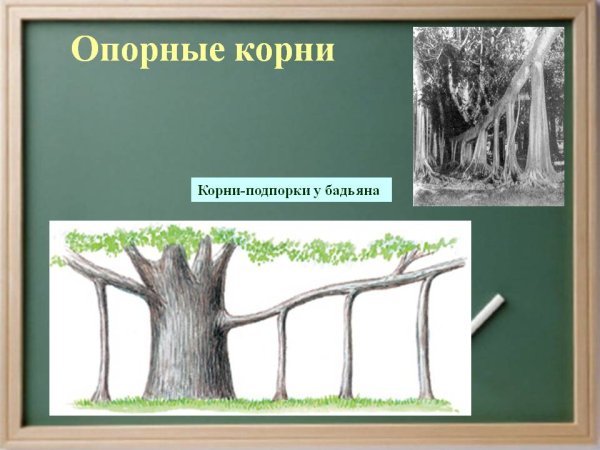 Опорные корни

Корни-подпорки у бадьяна